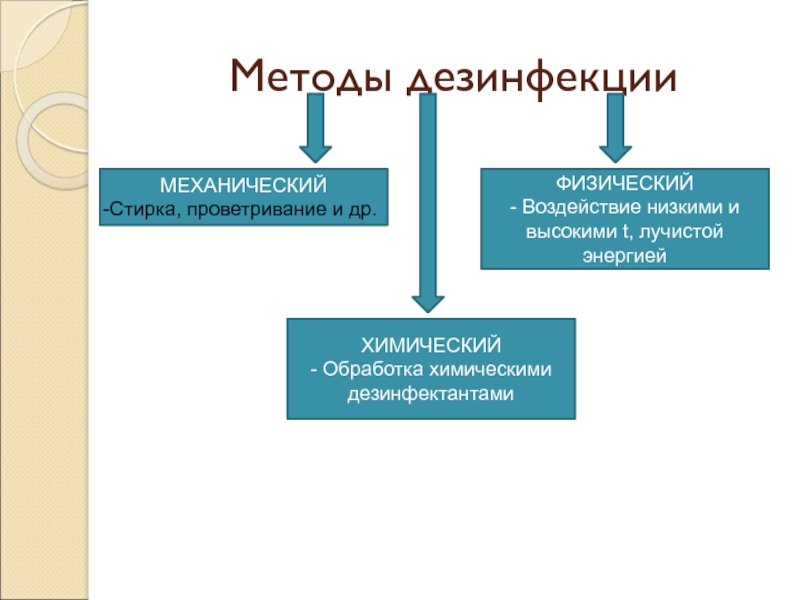 Методы дезинфекции

МЕХАНИЧЕСКИЙ
-Стирка, проветривание и др.

ФИЗИЧЕСКИЙ
- Воздействие низкими и высокими t, лучистой энергией

ХИМИЧЕСКИЙ
- Обработка химическими дезинфектантами